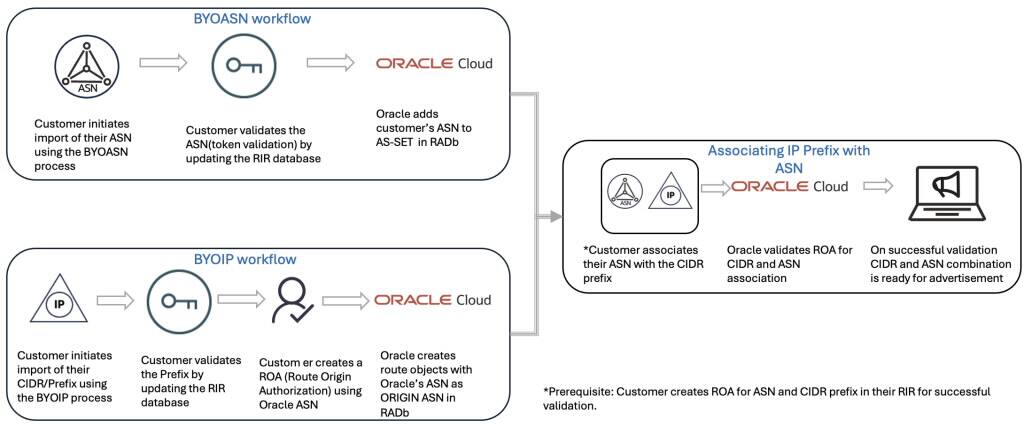 BYOASN workflow

ASN

ORACLE Cloud

Customer initiates import of their ASN using the BYOASN process

Customer validates the ASN(token validation) by updating the RIR database

Oracle adds customer's ASN to AS-SET in RADb

BYOIP workflow

IP

ORACLE Cloud

Customer initiates import of their CIDR/Prefix using the BYOIP process

Customer validates the Prefix by updating the RIR database

Custom er creates a ROA (Route Origin Authorization) using Oracle ASN

Oracle creates route objects with Oracle's ASN as ORIGIN ASN in RADb

Associating IP Prefix with ASN

ASN

IP

ORACLE Cloud

*Customer associates their ASN with the CIDR prefix

Oracle validates ROA for CIDR and ASN association

On successful validation CIDR and ASN combination is ready for advertisement

*Prerequisite: Customer creates ROA for ASN and CIDR prefix in their RIR for successful validation.